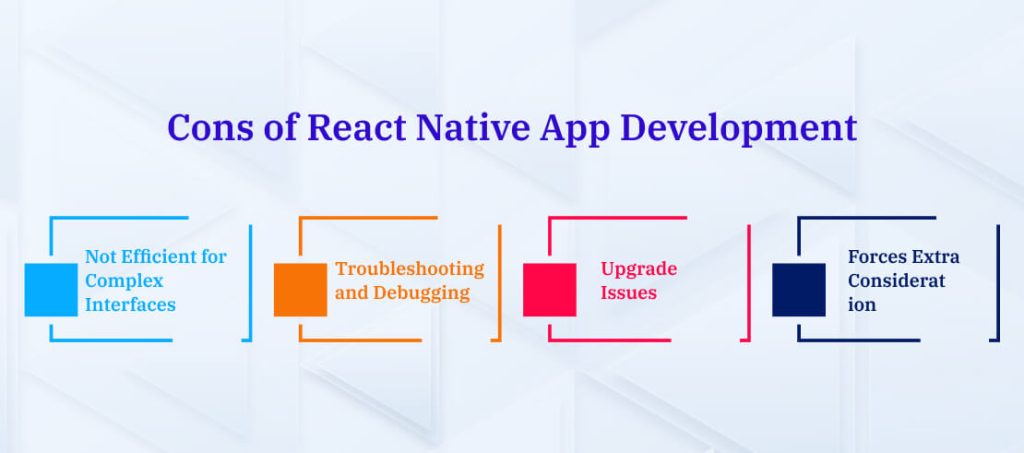 Cons of React Native App Development

Not Efficient for Complex Interfaces

Troubleshooting and Debugging

Upgrade Issues

Forces Extra Considerat ion